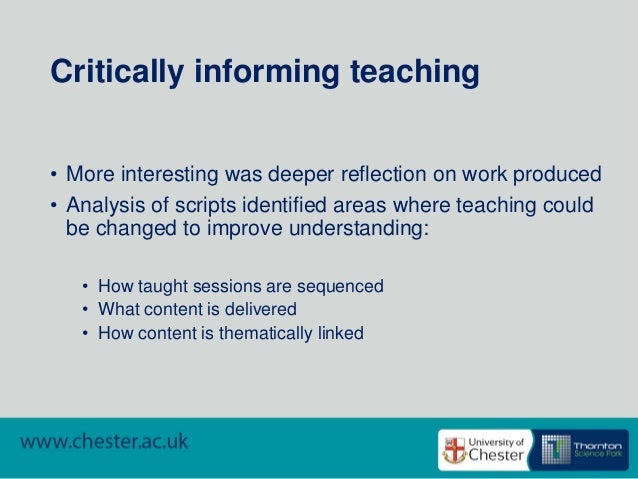 Critically informing teaching

• More interesting was deeper reflection on work produced
• Analysis of scripts identified areas where teaching could be changed to improve understanding:

• How taught sessions are sequenced
• What content is delivered
• How content is thematically linked

www.chester.ac.uk

University of Chester

Thornton Science Park